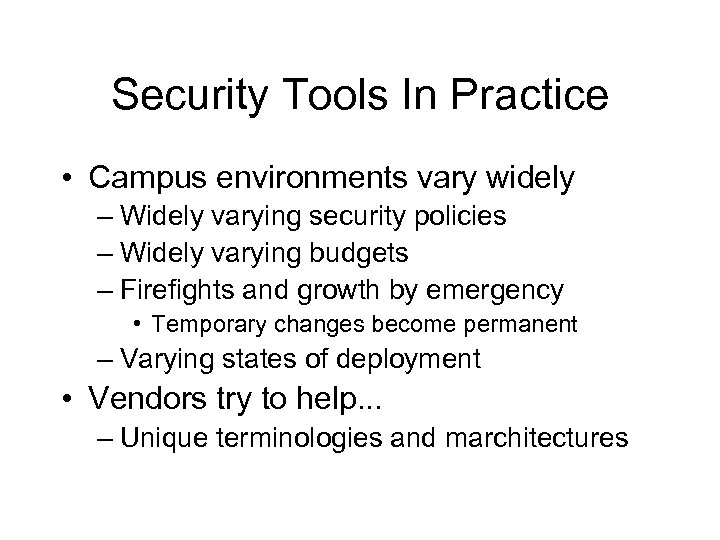 Security Tools In Practice

• Campus environments vary widely
– Widely varying security policies
– Widely varying budgets
– Firefights and growth by emergency
• Temporary changes become permanent
– Varying states of deployment
• Vendors try to help...
– Unique terminologies and marchitectures